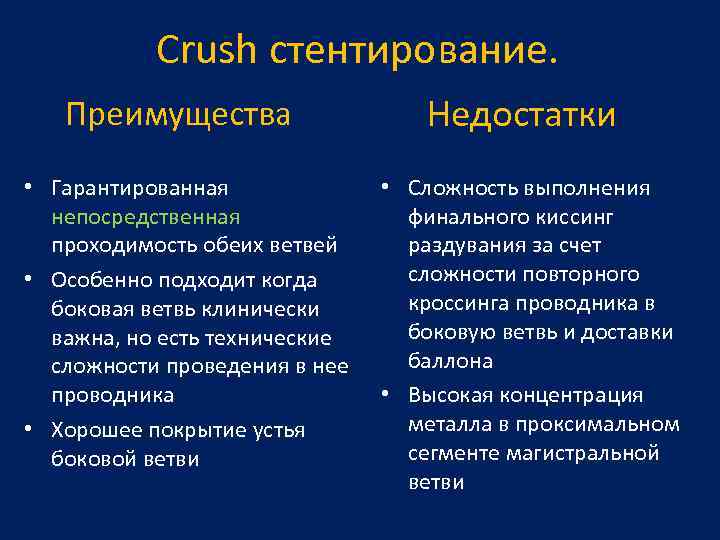 Crush стентирование.

Преимущества

• Гарантированная непосредственная проходимость обеих ветвей
• Особенно подходит когда боковая ветвь клинически важна, но есть технические сложности проведения в нее проводника
• Хорошее покрытие устья боковой ветви

Недостатки

• Сложность выполнения финального киссинг раздувания за счет сложности повторного кроссинга проводника в боковую ветвь и доставки баллона
• Высокая концентрация металла в проксимальном сегменте магистральной ветви